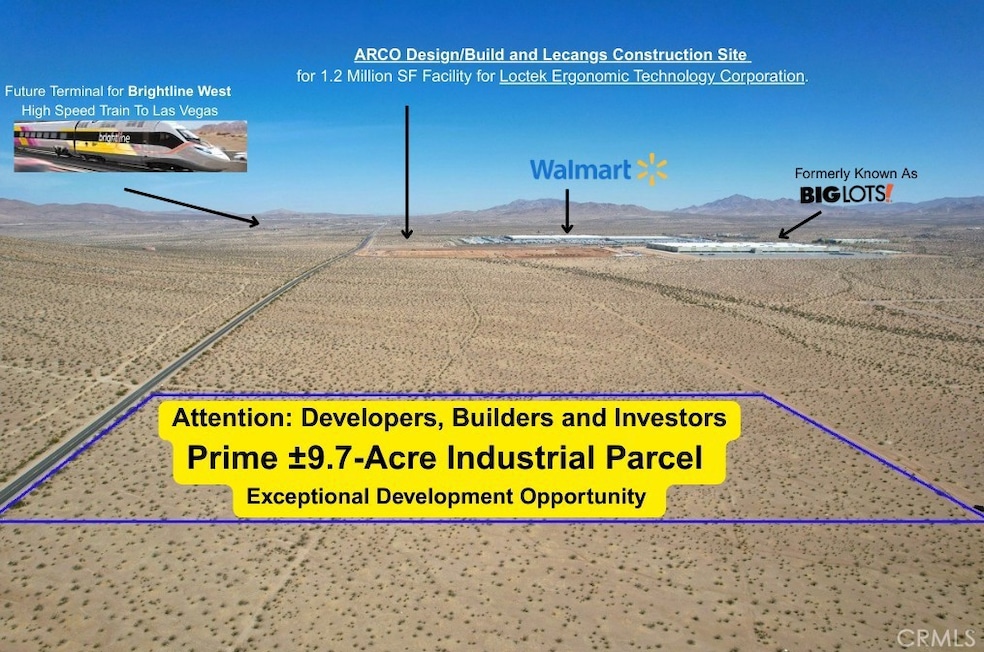 ARCO Design/Build and Lecangs Construction Site
for 1.2 Million SF Facility for Loctek Ergonomic Technology Corporation.

Future Terminal for Brightline West
High Speed Train To Las Vegas

brightline

Walmart

Formerly Known As
BIGLOTS!

Attention: Developers, Builders and Investors
Prime ±9.7-Acre Industrial Parcel
Exceptional Development Opportunity

CRMLS